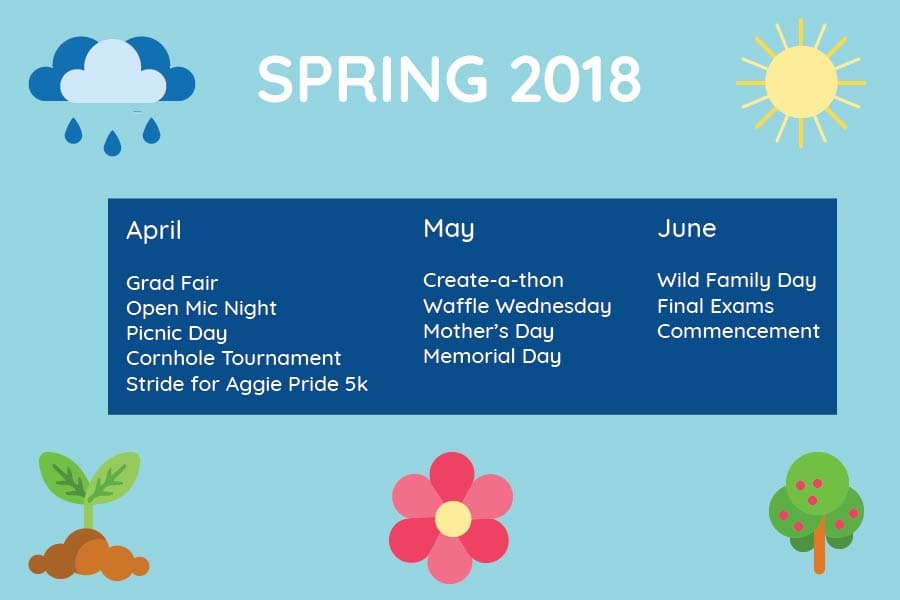 SPRING 2018

April

Grad Fair
Open Mic Night
Picnic Day
Cornhole Tournament
Stride for Aggie Pride 5k

May

Create-a-thon
Waffle Wednesday
Mother's Day
Memorial Day

June

Wild Family Day
Final Exams
Commencement